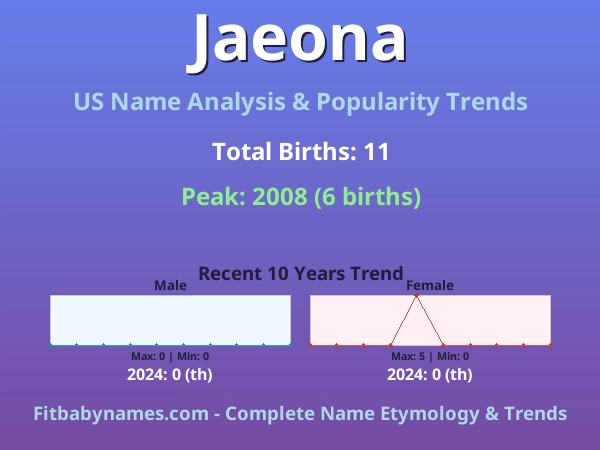 Jaeona

US Name Analysis & Popularity Trends

Total Births: 11

Peak: 2008 (6 births)

Recent 10 Years Trend

Male

Max: 0 | Min: 0

2024: 0 (th)

Female

Max: 5 | Min: 0

2024: 0 (th)

Fitbabynames.com - Complete Name Etymology & Trends